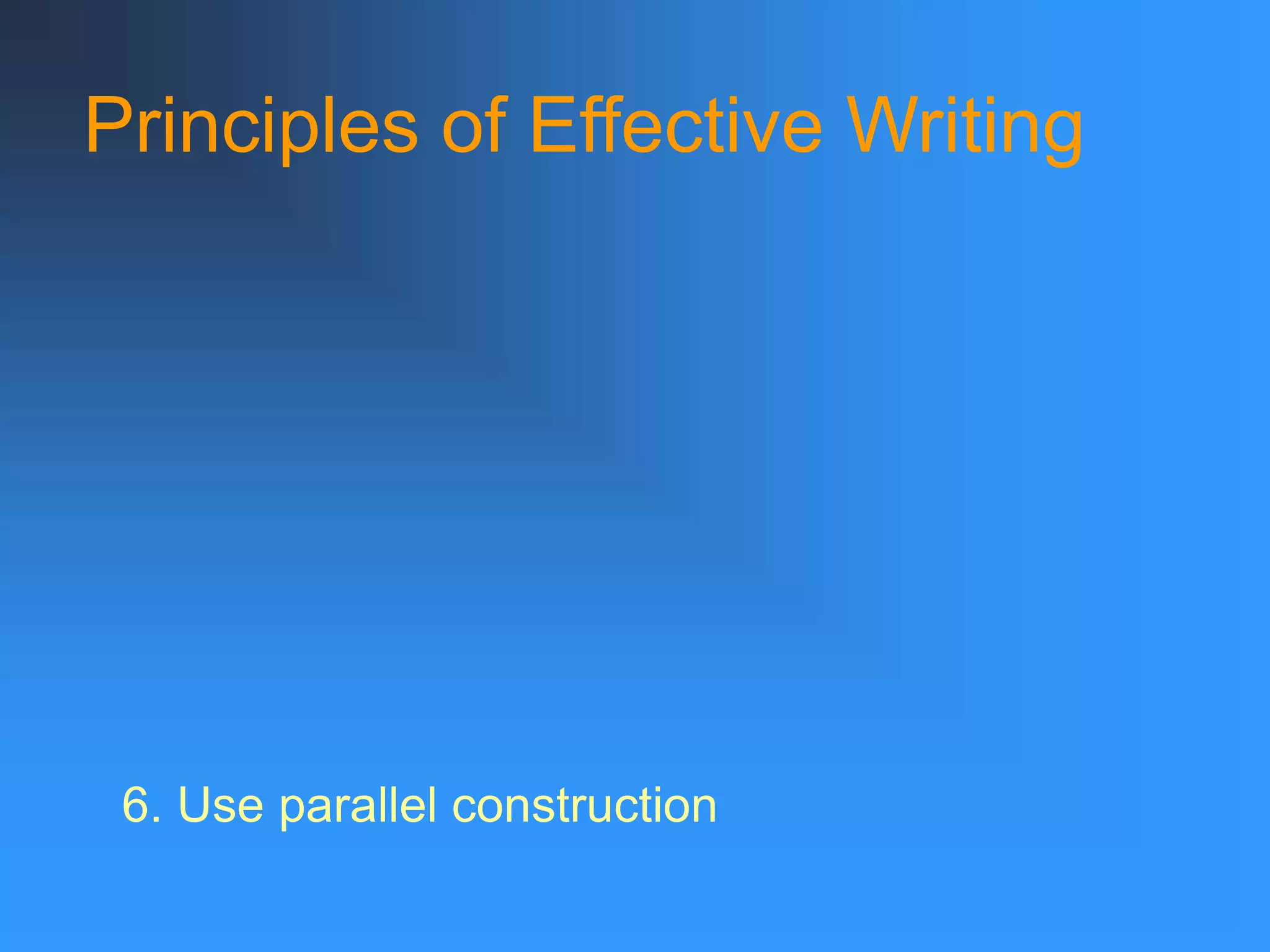 Principles of Effective Writing

6. Use parallel construction